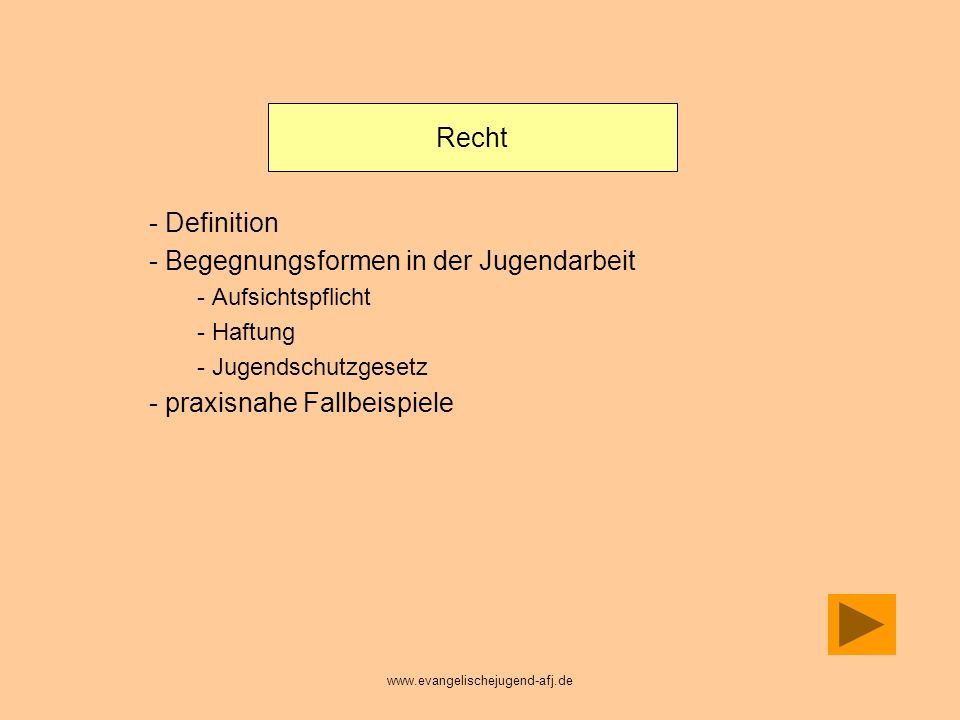 Recht

- Definition
- Begegnungsformen in der Jugendarbeit
 - Aufsichtspflicht
 - Haftung
 - Jugendschutzgesetz
- praxisnahe Fallbeispiele

www.evangelischejugend-afj.de